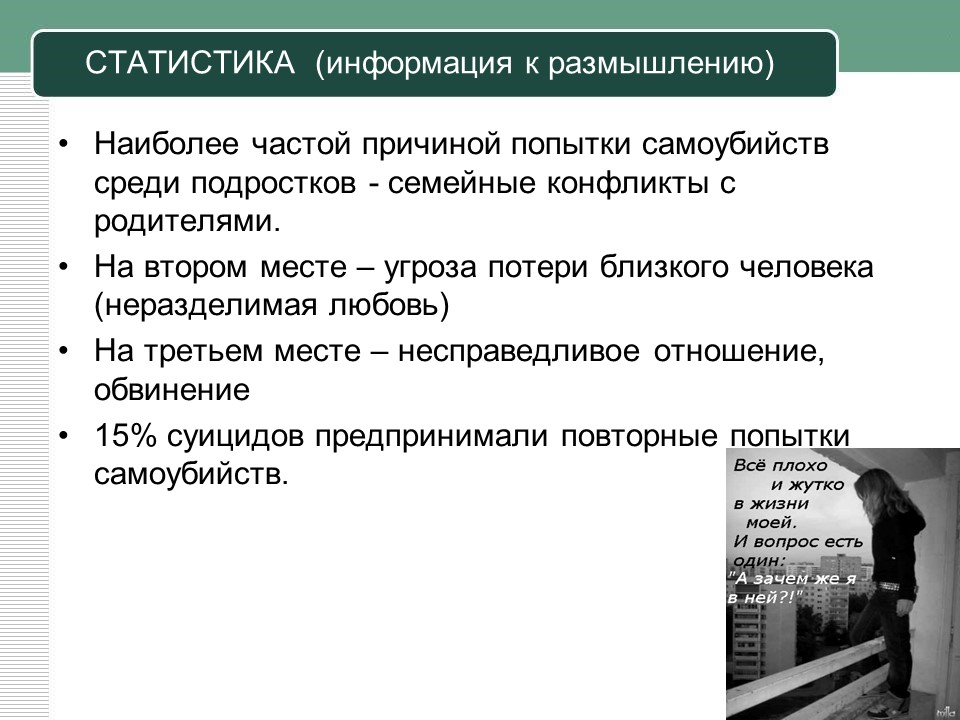 СТАТИСТИКА (информация к размышлению)

• Наиболее частой причиной попытки самоубийств среди подростков - семейные конфликты с родителями.

• На втором месте – угроза потери близкого человека (неразделимая любовь)

• На третьем месте – несправедливое отношение, обвинение

• 15% суицидов предпринимали повторные попытки самоубийств.

Всё плохо
и жутко
в жизни
моей.
И вопрос есть
один:
"А зачем же я
в ней?!"